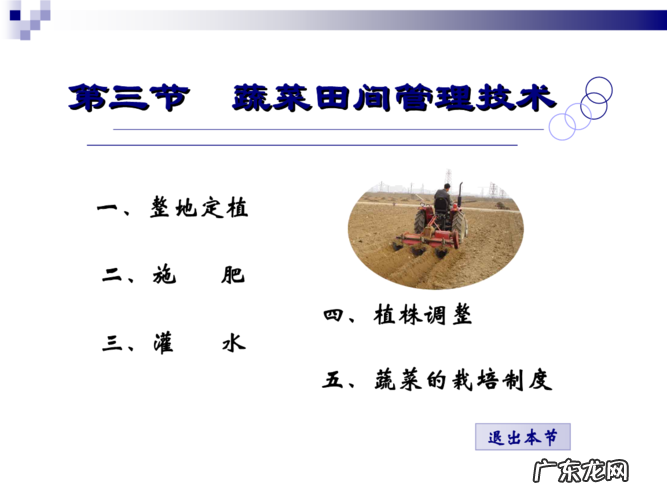 第三节　蔬菜田间管理技术

一、整地定植

二、施　　肥

三、灌　　水

四、植株调整

五、蔬菜的栽培制度

退出本节

广东龙网